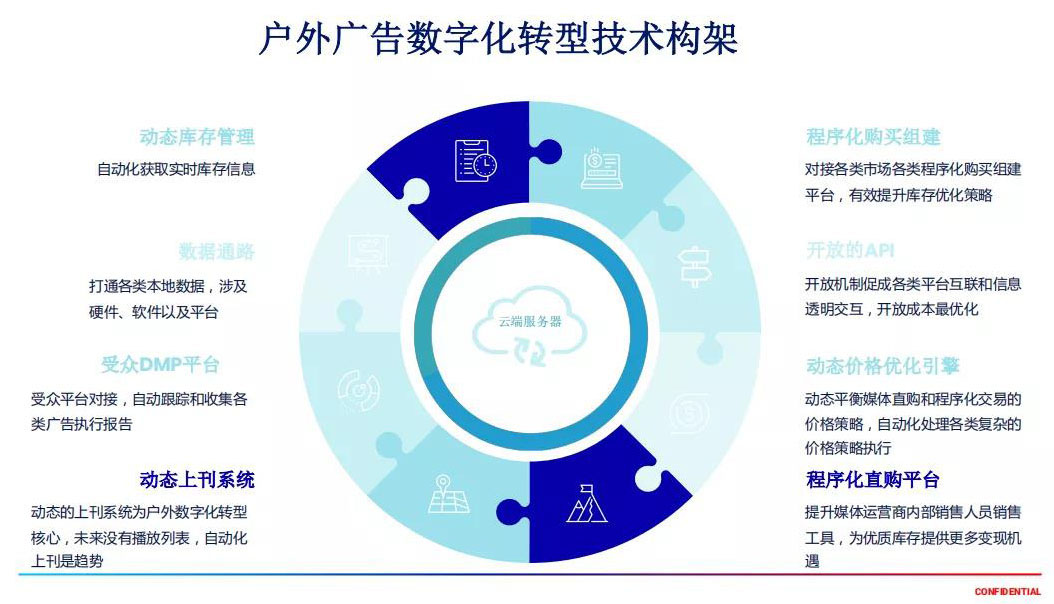 户外广告数字化转型技术构架

动态库存管理
自动化获取实时库存信息

数据通路
打通各类本地数据，涉及硬件、软件以及平台

受众DMP平台
受众平台对接，自动跟踪和收集各类广告执行报告

动态上刊系统
动态的上刊系统为户外数字化转型核心，未来没有播放列表，自动化上刊是趋势

云端服务器

程序化购买组建
对接各类市场各类程序化购买组建平台，有效提升库存优化策略

开放的API
开放机制促成各类平台互联和信息透明交互，开放成本最优化

动态价格优化引擎
动态平衡媒体直购和程序化交易的价格策略，自动化处理各类复杂的价格策略执行

程序化直购平台
提升媒体运营商内部销售人员销售工具，为优质库存提供更多变现机遇

CONFIDENTIAL